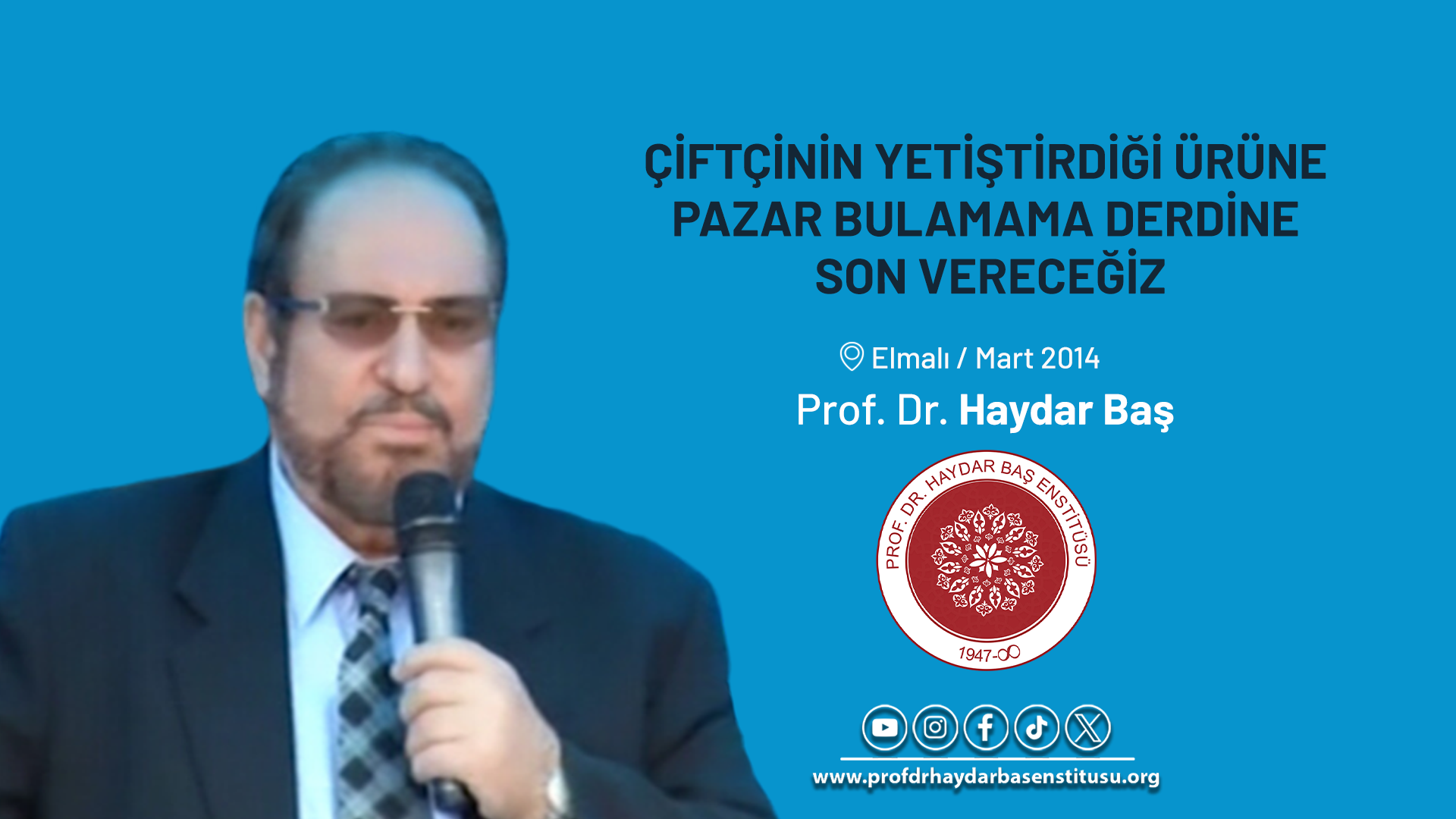 ÇİFTÇİNİN YETİŞTİRDİĞİ ÜRÜNE PAZAR BULAMAMA DERDİNE SON VERECEĞİZ

Elmalı / Mart 2014

Prof. Dr. Haydar Baş

PROF. DR. HAYDAR BAŞ ENSTİTÜSÜ

1947-∞

www.profdrhaydarbasenstitusu.org